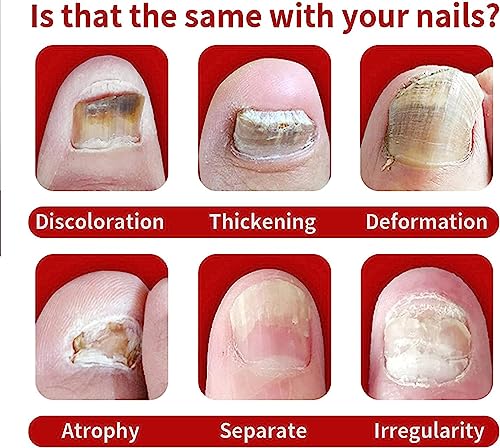 Is that the same with your nails?

Discoloration Thickening Deformation

Atrophy Separate Irregularity